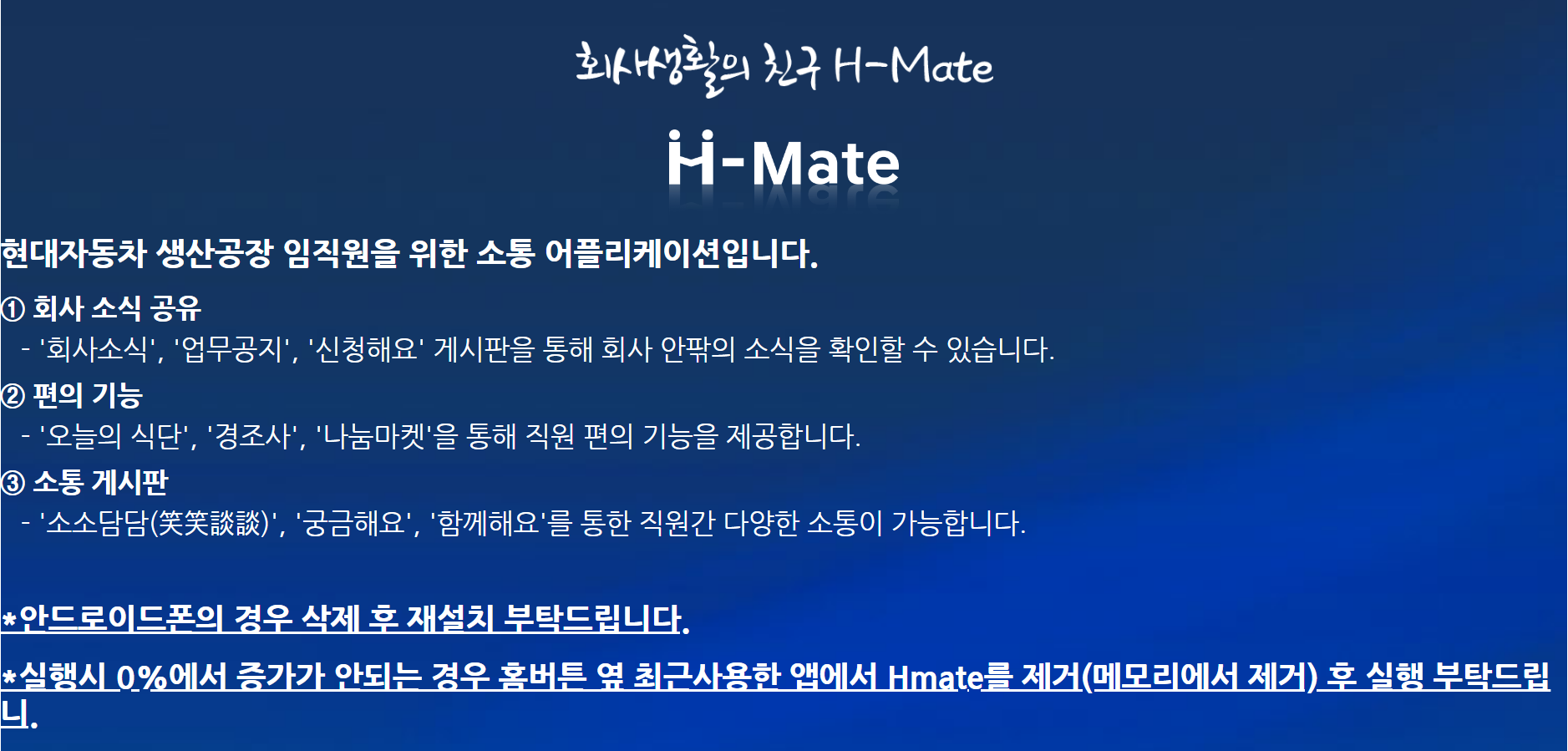 회사생활의 친구 H-Mate

H-Mate

현대자동차 생산공장 임직원을 위한 소통 어플리케이션입니다.

① 회사 소식 공유
- '회사소식', '업무공지', '신청해요' 게시판을 통해 회사 안팎의 소식을 확인할 수 있습니다.

② 편의 기능
- '오늘의 식단', '경조사', '나눔마켓'을 통해 직원 편의 기능을 제공합니다.

③ 소통 게시판
- '소소담담(笑笑談談)', '궁금해요', '함께해요'를 통한 직원간 다양한 소통이 가능합니다.

*안드로이드폰의 경우 삭제 후 재설치 부탁드립니다.

*실행시 0%에서 증가가 안되는 경우 홈버튼 옆 최근사용한 앱에서 Hmate를 제거(메모리에서 제거) 후 실행 부탁드립니다.